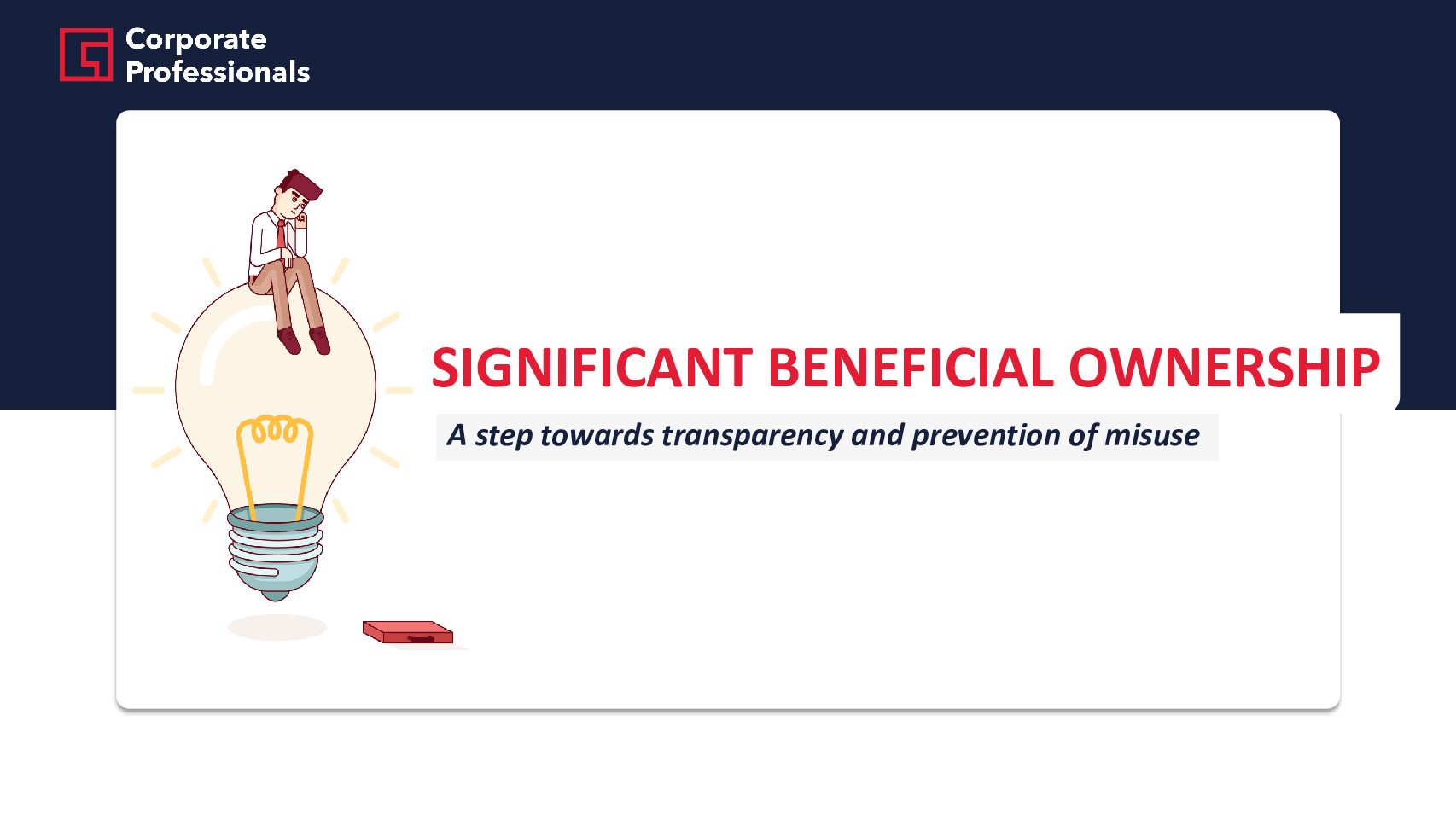 Corporate Professionals

SIGNIFICANT BENEFICIAL OWNERSHIP

A step towards transparency and prevention of misuse